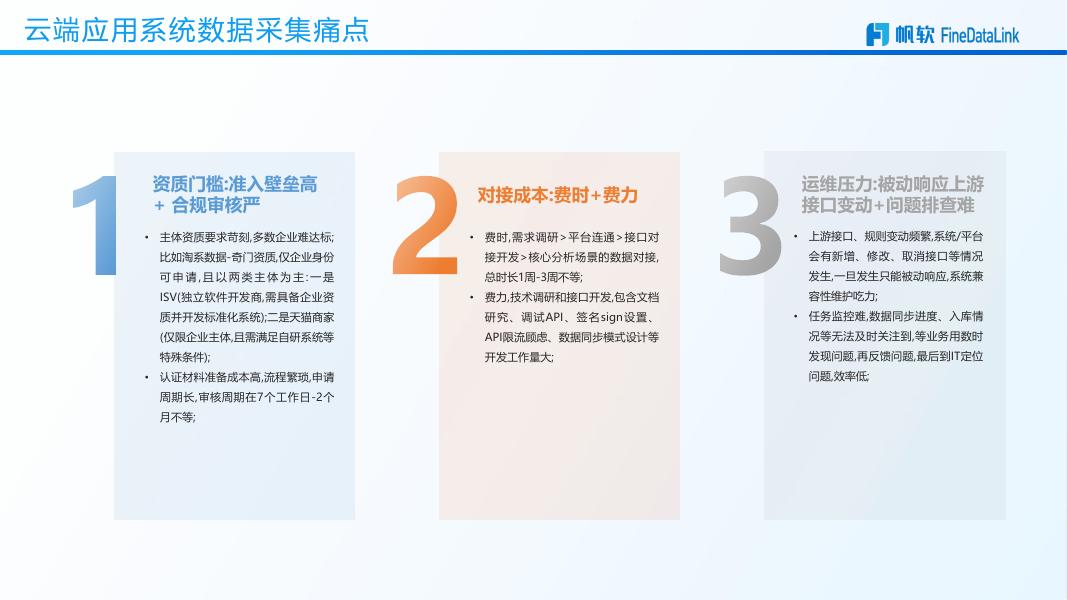 云端应用系统数据采集痛点

帆软 FineDataLink

1

资质门槛:准入壁垒高 + 合规审核严

• 主体资质要求苛刻,多数企业难达标;比如淘系数据-奇门资质,仅企业身份可申请,且以两类主体为主:一是ISV(独立软件开发商,需具备企业资质并开发标准化系统);二是天猫商家(仅限企业主体,且需满足自研系统等特殊条件);

• 认证材料准备成本高,流程繁琐,申请周期长,审核周期在7个工作日-2个月不等;

2

对接成本:费时+费力

• 费时,需求调研 > 平台连通 > 接口对接开发 > 核心分析场景的数据对接,总时长1周-3周不等;

• 费力,技术调研和接口开发,包含文档研究、调试API、签名sign设置、API限流顾虑、数据同步模式设计等开发工作量大;

3

运维压力:被动响应上游接口变动+问题排查难

• 上游接口、规则变动频繁,系统/平台会有新增、修改、取消接口等情况发生,一旦发生只能被动响应,系统兼容性维护吃力;

• 任务监控难,数据同步进度、入库情况等无法及时关注到,等业务用数时发现问题,再反馈问题,最后到IT定位问题,效率低;